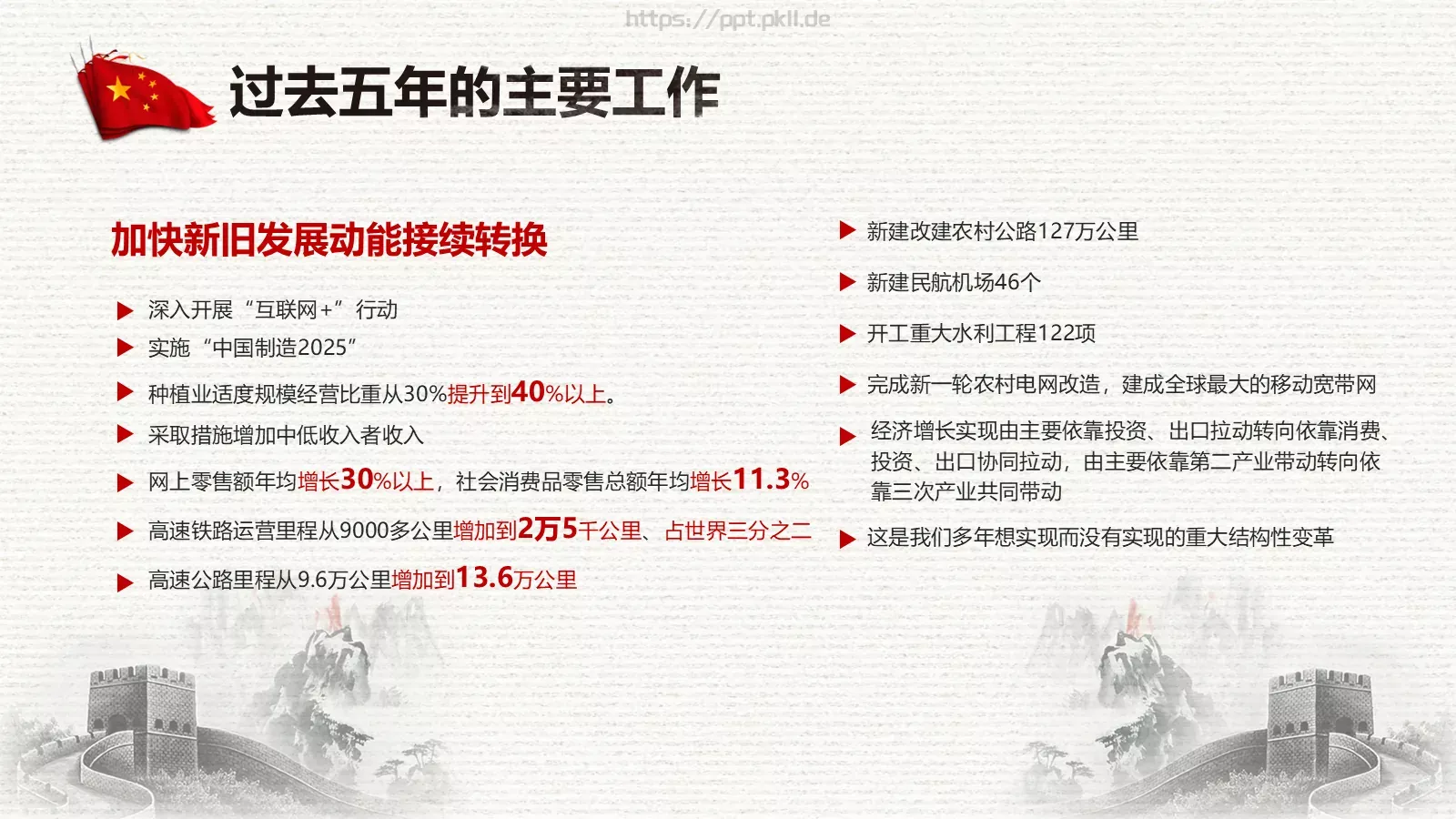 https://ppt.pkll.de

过去五年的主要工作

加快新旧发展动能接续转换

深入开展“互联网+”行动

实施“中国制造2025”

种植业适度规模经营比重从30%提升到40%以上。

采取措施增加中低收入者收入

网上零售额年均增长30%以上，社会消费品零售总额年均增长11.3%

高速铁路运营里程从9000多公里增加到2万5千公里、占世界三分之二

高速公路里程从9.6万公里增加到13.6万公里

新建改建农村公路127万公里

新建民航机场46个

开工重大水利工程122项

完成新一轮农村电网改造，建成全球最大的移动宽带网

经济增长实现由主要依靠投资、出口拉动转向依靠消费、投资、出口协同拉动，由主要依靠第二产业带动转向依靠三次产业共同带动

这是我们多年想实现而没有实现的重大结构性变革